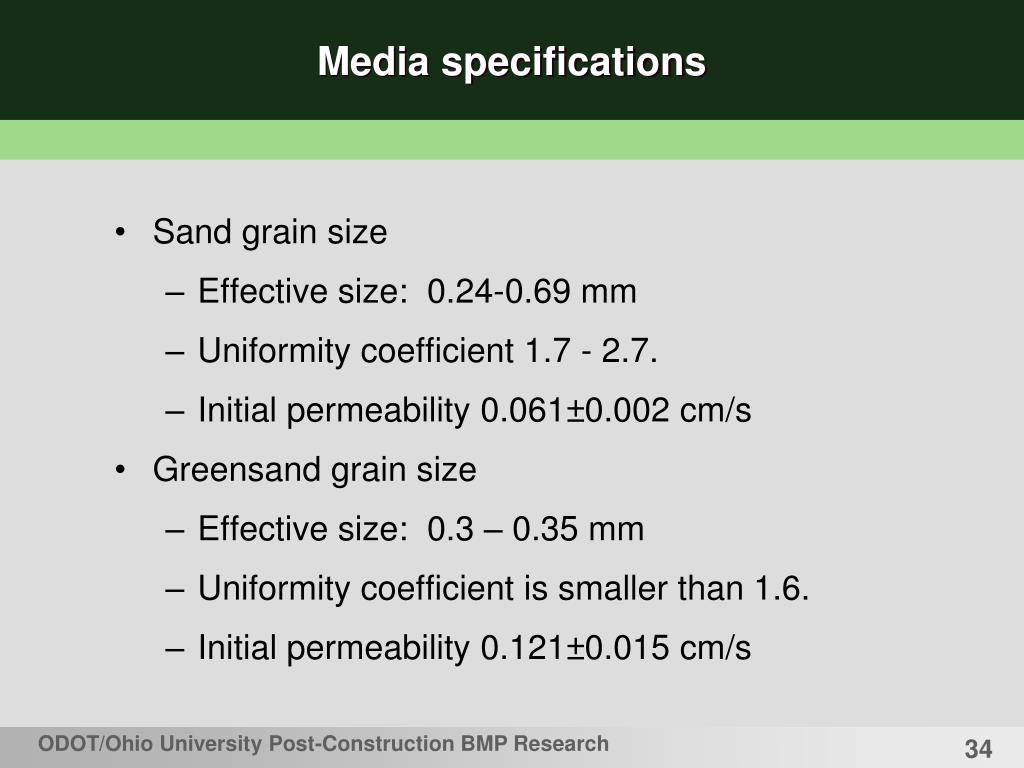 Media specifications

• Sand grain size
– Effective size: 0.24-0.69 mm
– Uniformity coefficient 1.7 - 2.7.
– Initial permeability 0.061±0.002 cm/s
• Greensand grain size
– Effective size: 0.3 – 0.35 mm
– Uniformity coefficient is smaller than 1.6.
– Initial permeability 0.121±0.015 cm/s

ODOT/Ohio University Post-Construction BMP Research

34